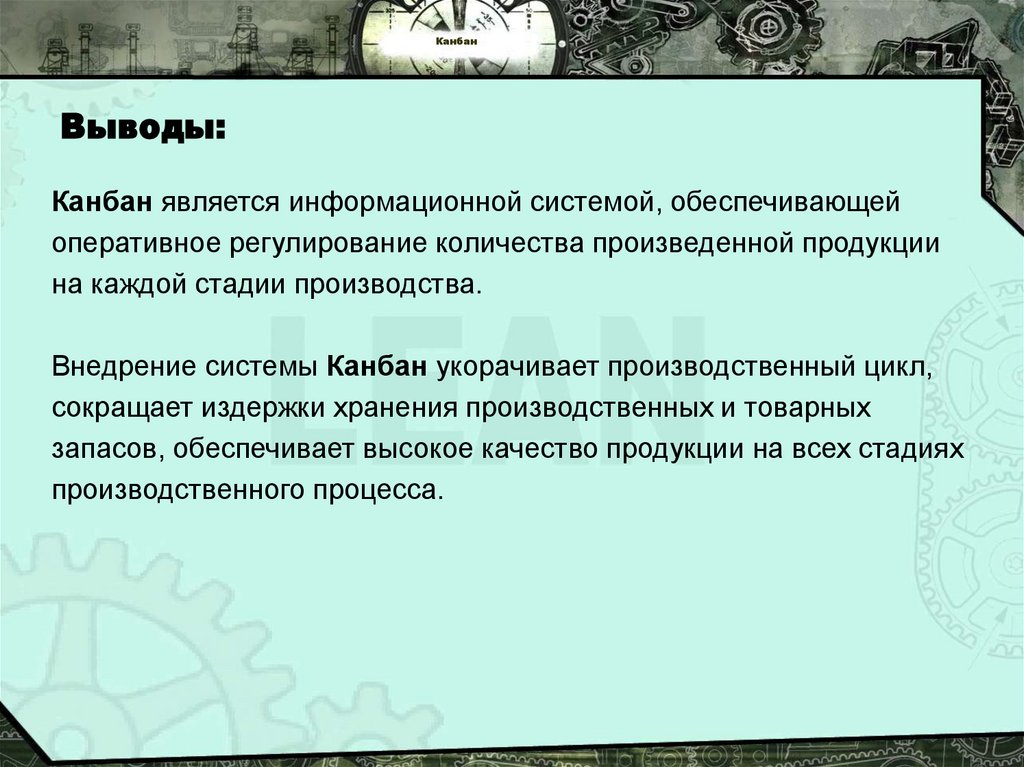 Канбан

Выводы:

Канбан является информационной системой, обеспечивающей оперативное регулирование количества произведенной продукции на каждой стадии производства.

Внедрение системы Канбан укорачивает производственный цикл, сокращает издержки хранения производственных и товарных запасов, обеспечивает высокое качество продукции на всех стадиях производственного процесса.

LEAN